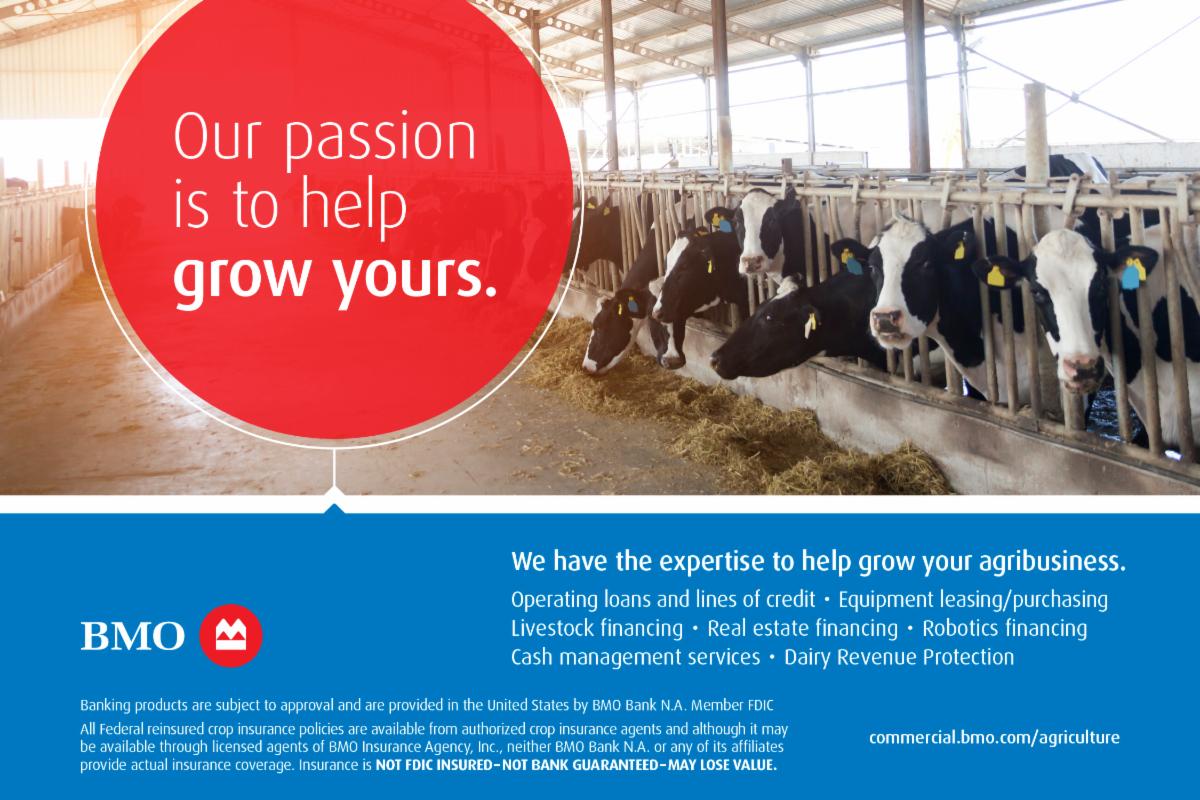 Our passion is to help grow yours.

We have the expertise to help grow your agribusiness.

Operating loans and lines of credit • Equipment leasing/purchasing
Livestock financing • Real estate financing • Robotics financing
Cash management services • Dairy Revenue Protection

BMO

Banking products are subject to approval and are provided in the United States by BMO Bank N.A. Member FDIC

All Federal reinsured crop insurance policies are available from authorized crop insurance agents and although it may be available through licensed agents of BMO Insurance Agency, Inc., neither BMO Bank N.A. or any of its affiliates provide actual insurance coverage. Insurance is NOT FDIC INSURED–NOT BANK GUARANTEED–MAY LOSE VALUE.

commercial.bmo.com/agriculture